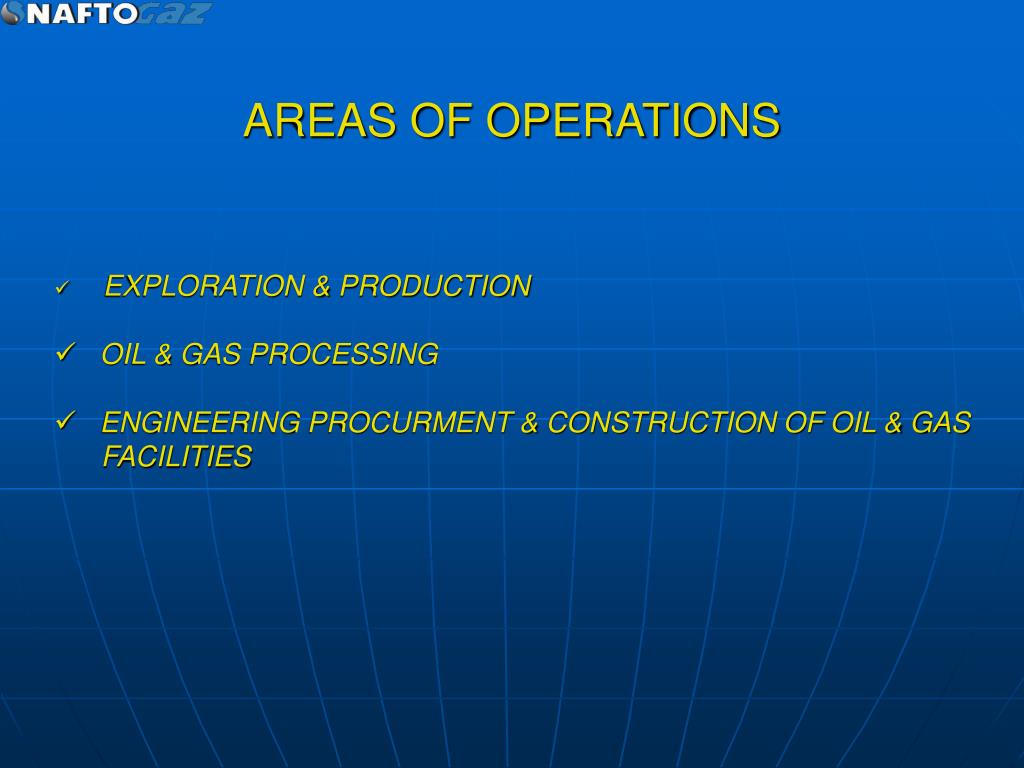 NAFTOGAZ

AREAS OF OPERATIONS

✓ EXPLORATION & PRODUCTION

✓ OIL & GAS PROCESSING

✓ ENGINEERING PROCURMENT & CONSTRUCTION OF OIL & GAS FACILITIES